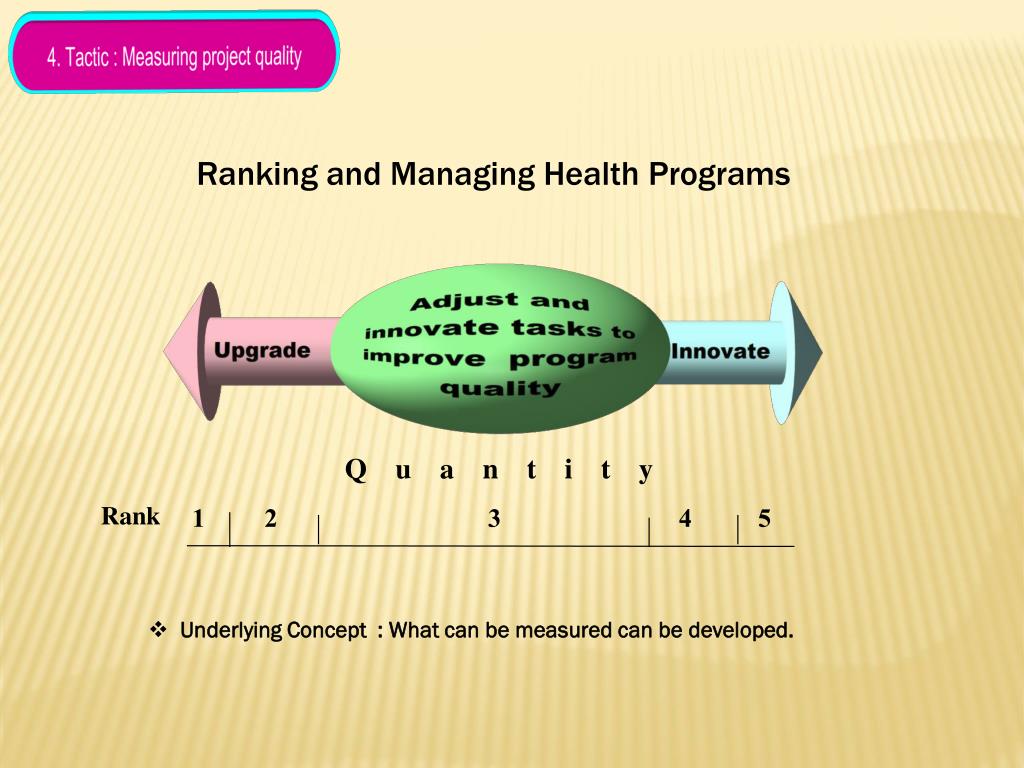 4. Tactic : Measuring project quality

Ranking and Managing Health Programs

Upgrade

Adjust and innovate tasks to improve program quality

Innovate

Q u a n t i t y

Rank 1 | 2 | 3 | 4 | 5

❖ Underlying Concept : What can be measured can be developed.